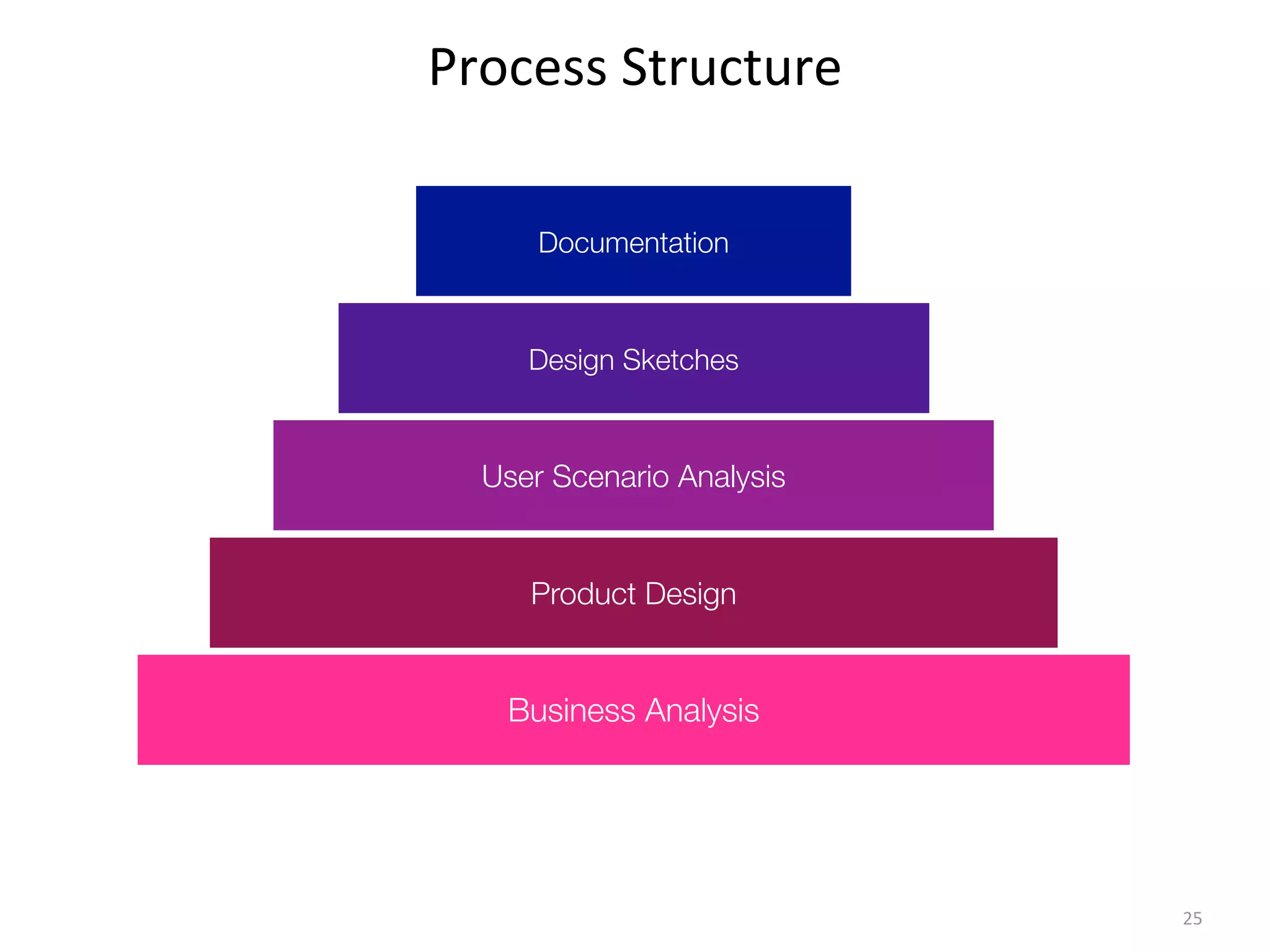 Process Structure

Documentation

Design Sketches

User Scenario Analysis

Product Design

Business Analysis

25